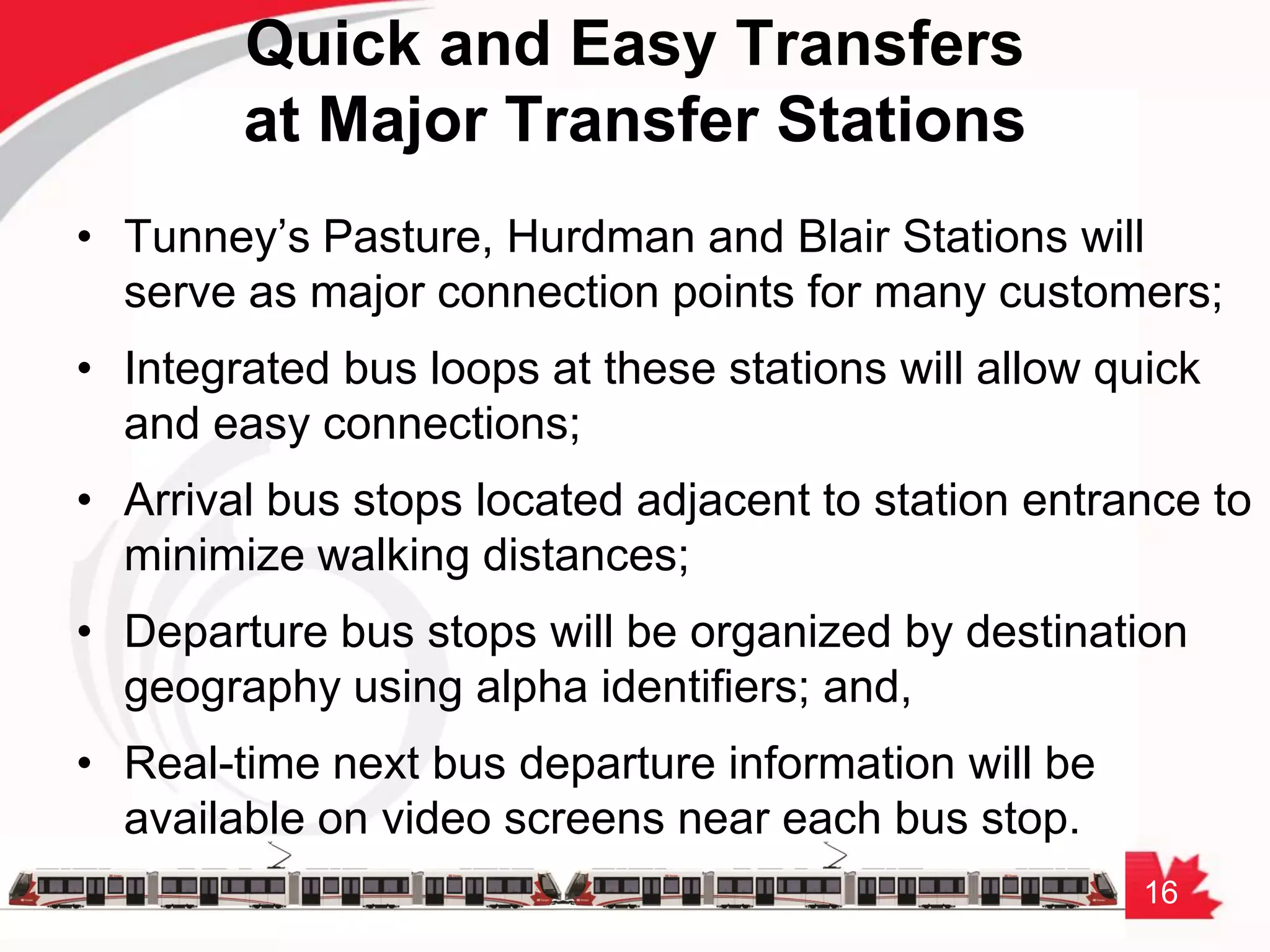 Quick and Easy Transfers at Major Transfer Stations

• Tunney’s Pasture, Hurdman and Blair Stations will serve as major connection points for many customers;

• Integrated bus loops at these stations will allow quick and easy connections;

• Arrival bus stops located adjacent to station entrance to minimize walking distances;

• Departure bus stops will be organized by destination geography using alpha identifiers; and,

• Real-time next bus departure information will be available on video screens near each bus stop.

16